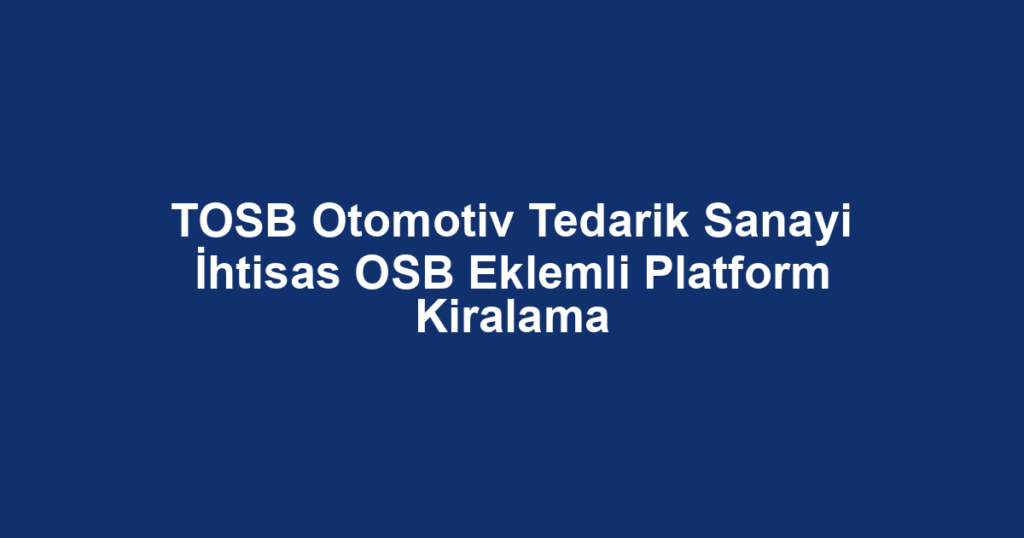 TOSB Otomotiv Tedarik Sanayi İhtisas OSB Eklemli Platform Kiralama